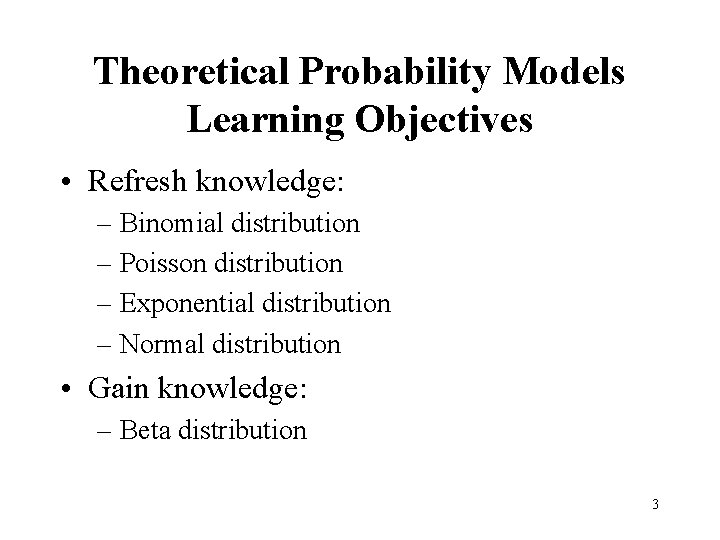 Theoretical Probability Models
Learning Objectives

• Refresh knowledge:
– Binomial distribution
– Poisson distribution
– Exponential distribution
– Normal distribution
• Gain knowledge:
– Beta distribution

3